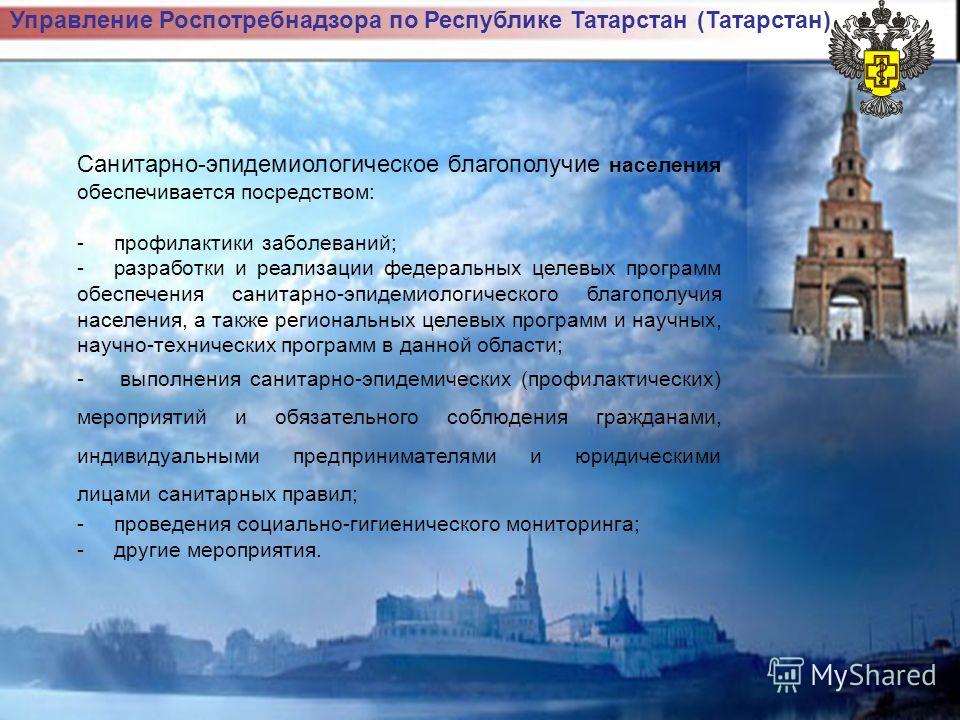 Управление Роспотребнадзора по Республике Татарстан (Татарстан)

Санитарно-эпидемиологическое благополучие населения обеспечивается посредством:

- профилактики заболеваний;
- разработки и реализации федеральных целевых программ обеспечения санитарно-эпидемиологического благополучия населения, а также региональных целевых программ и научных, научно-технических программ в данной области;
- выполнения санитарно-эпидемических (профилактических) мероприятий и обязательного соблюдения гражданами, индивидуальными предпринимателями и юридическими лицами санитарных правил;
- проведения социально-гигиенического мониторинга;
- другие мероприятия.

MyShared